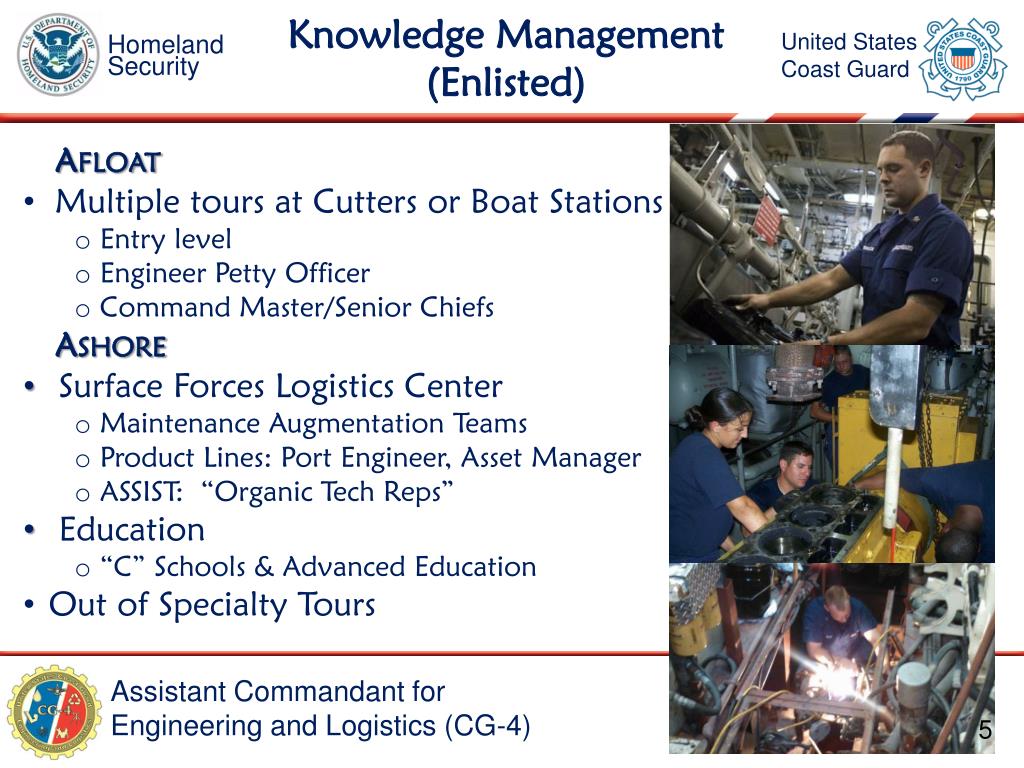 U.S. DEPARTMENT OF HOMELAND SECURITY

Homeland Security

Knowledge Management (Enlisted)

United States Coast Guard

UNITED STATES COAST GUARD 1790

AFLOAT

• Multiple tours at Cutters or Boat Stations
 o Entry level
 o Engineer Petty Officer
 o Command Master/Senior Chiefs

ASHORE

• Surface Forces Logistics Center
 o Maintenance Augmentation Teams
 o Product Lines: Port Engineer, Asset Manager
 o ASSIST: "Organic Tech Reps"
• Education
 o "C" Schools & Advanced Education
• Out of Specialty Tours

CG-4

Assistant Commandant for Engineering and Logistics (CG-4)

5